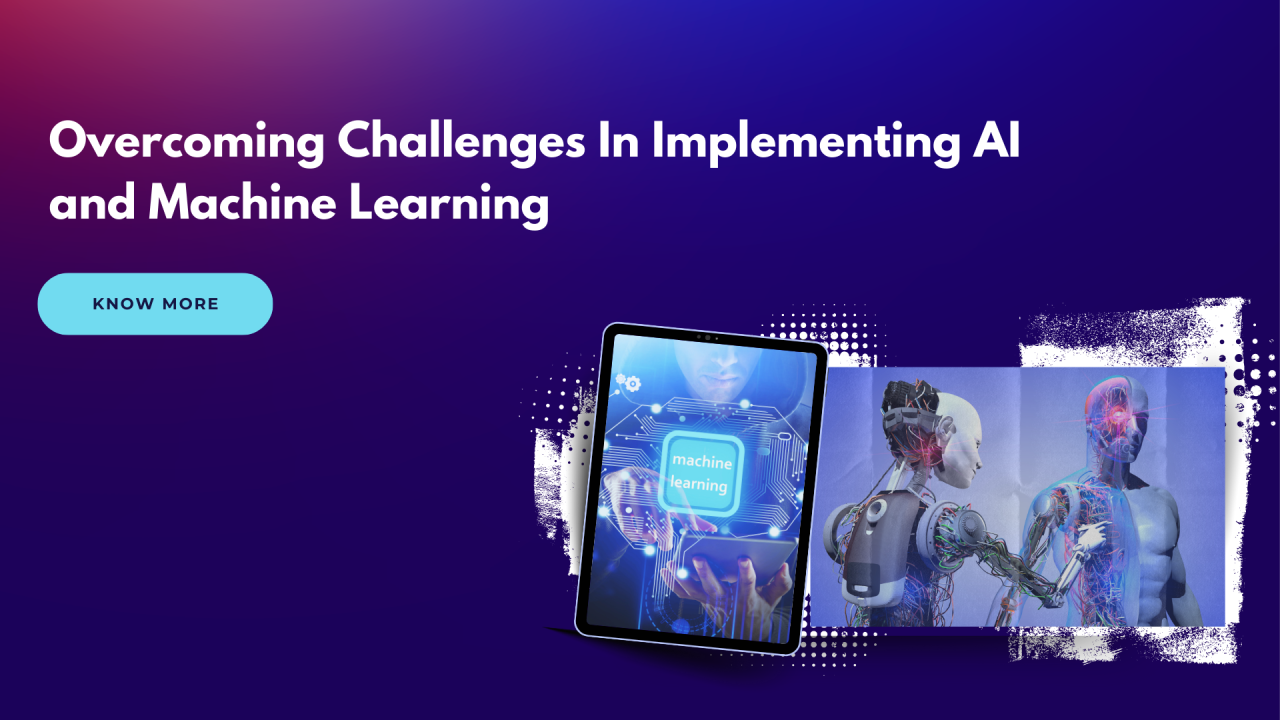 Overcoming Challenges In Implementing AI and Machine Learning

KNOW MORE

machine learning